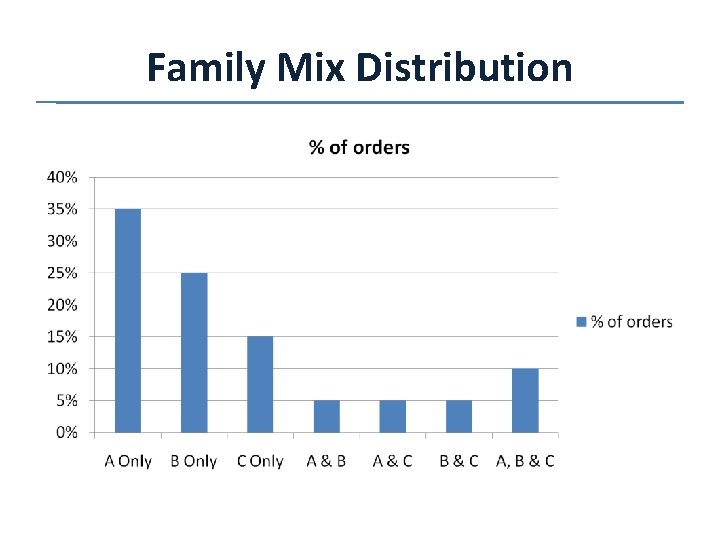 Family Mix Distribution

% of orders

40%
35%
30%
25%
20%
15%
10%
5%
0%

A Only
B Only
C Only
A & B
A & C
B & C
A, B & C

% of orders